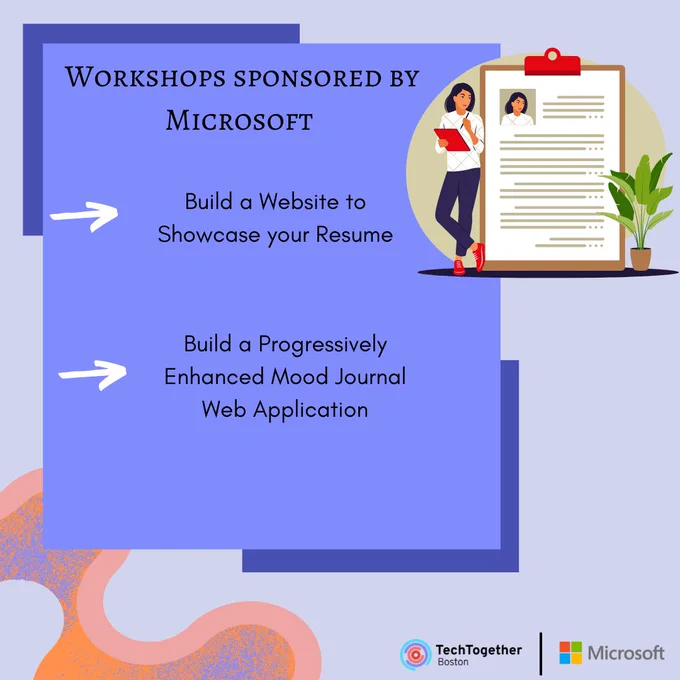 Workshops sponsored by Microsoft

→ Build a Website to Showcase your Resume

→ Build a Progressively Enhanced Mood Journal Web Application

TechTogether
Boston

Microsoft